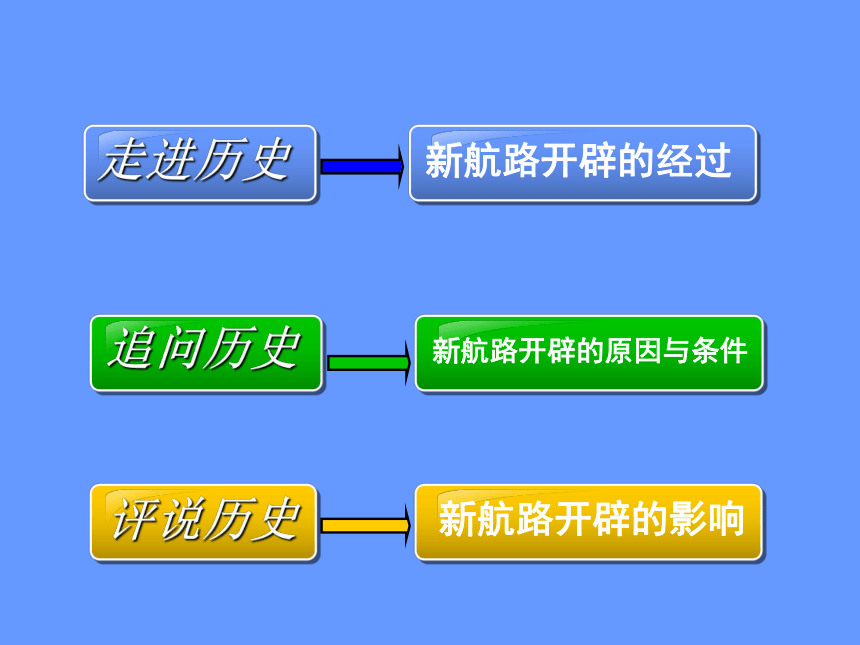 走进历史

新航路开辟的经过

追问历史

新航路开辟的原因与条件

评说历史

新航路开辟的影响